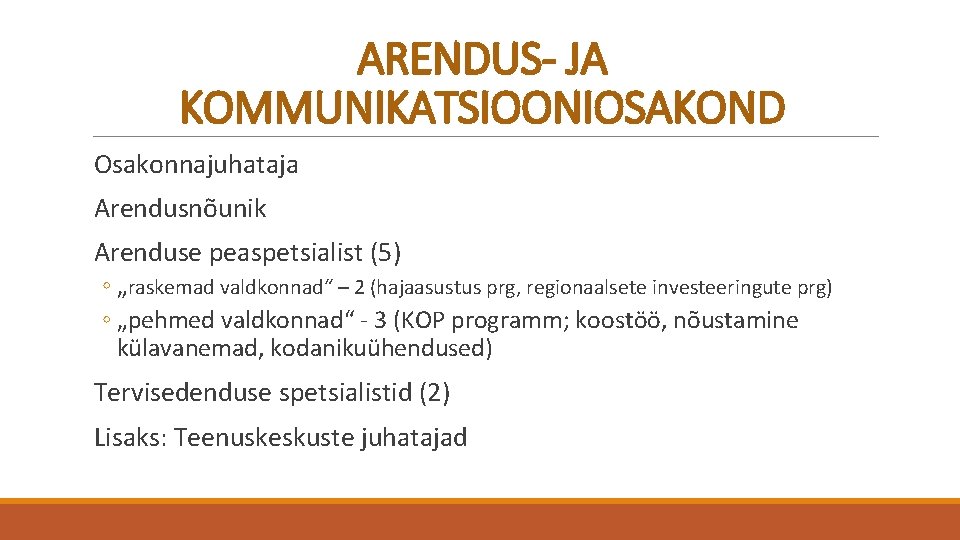 ARENDUS- JA KOMMUNIKATSIOONIOSAKOND

Osakonnajuhataja

Arendusnõunik

Arenduse peaspetsialist (5)

◦ „raskemad valdkonnad“ – 2 (hajaasustus prg, regionaalsete investeeringute prg)

◦ „pehmed valdkonnad“ - 3 (KOP programm; koostöö, nõustamine külavanemad, kodanikuühendused)

Tervisedenduse spetsialistid (2)

Lisaks: Teenuskeskuste juhatajad